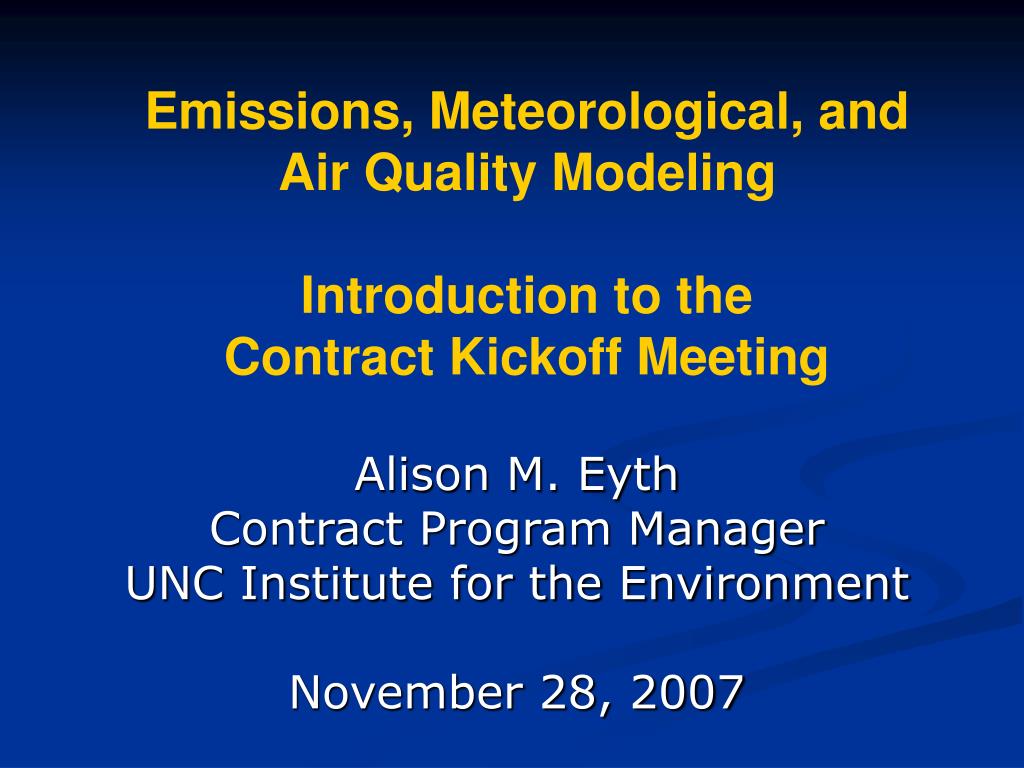 Emissions, Meteorological, and Air Quality Modeling

Introduction to the Contract Kickoff Meeting

Alison M. Eyth
Contract Program Manager
UNC Institute for the Environment

November 28, 2007